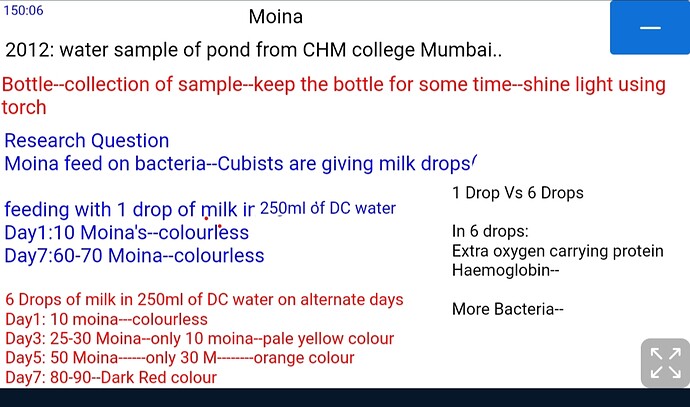 150:06

Moina

2012: water sample of pond from CHM college Mumbai..

Bottle--collection of sample--keep the bottle for some time--shine light using torch

Research Question
Moina feed on bacteria--Cubists are giving milk drops

feeding with 1 drop of milk ir 250ml of DC water
Day1:10 Moina's--colourless
Day7:60-70 Moina--colourless

6 Drops of milk in 250ml of DC water on alternate days
Day1: 10 moina---colourless
Day3: 25-30 Moina--only 10 moina--pale yellow colour
Day5: 50 Moina------only 30 M--------orange colour
Day7: 80-90--Dark Red colour

1 Drop Vs 6 Drops

In 6 drops:
Extra oxygen carrying protein
Haemoglobin--

More Bacteria--